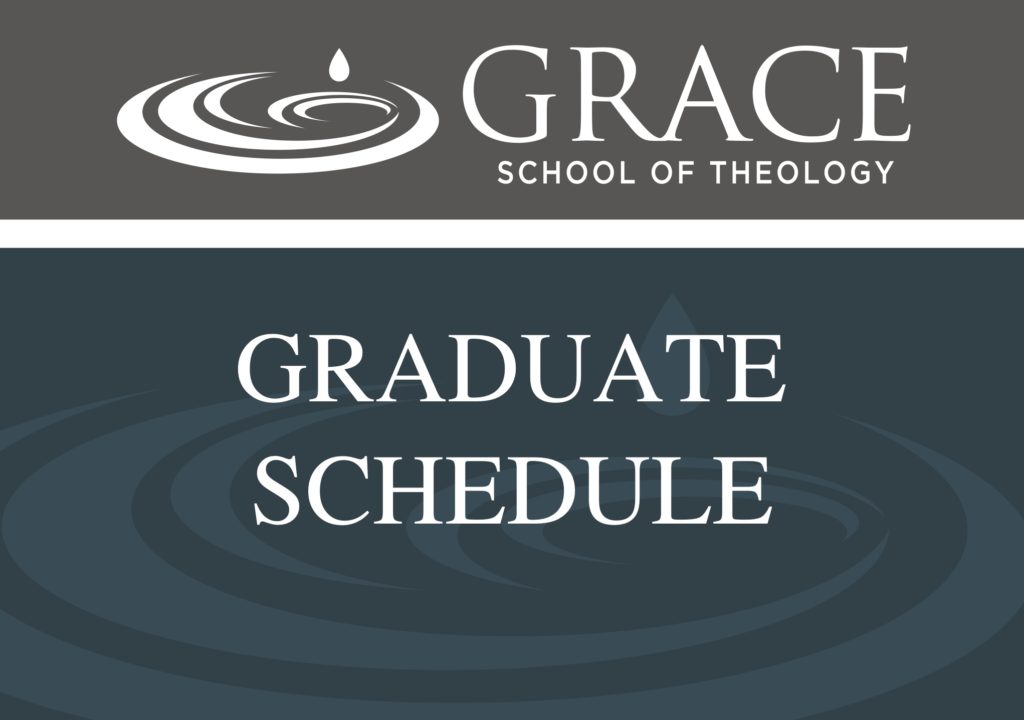 GRACE
SCHOOL OF THEOLOGY

GRADUATE
SCHEDULE